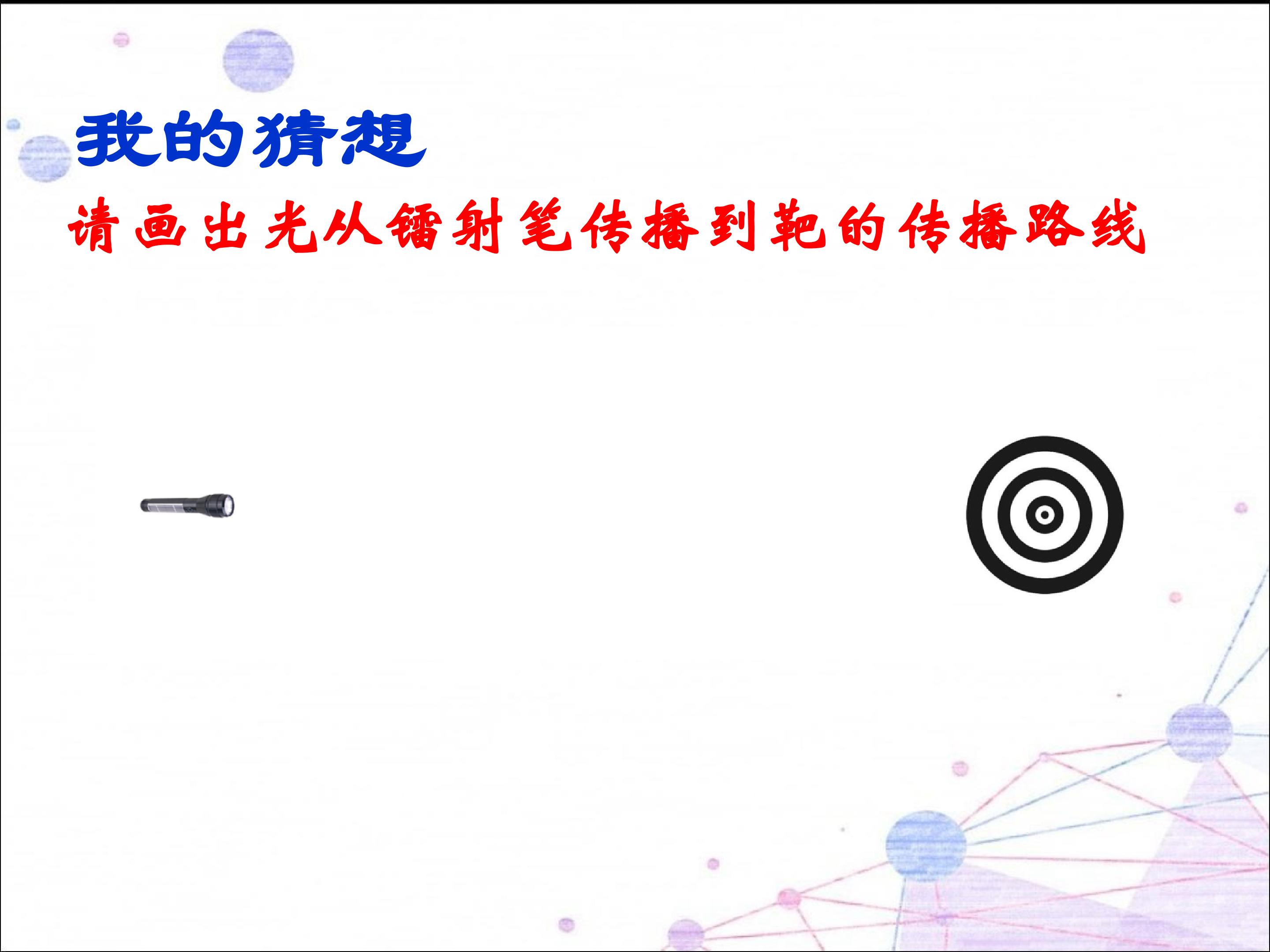 我的猜想

请画出光从镭射笔传播到靶的传播路线